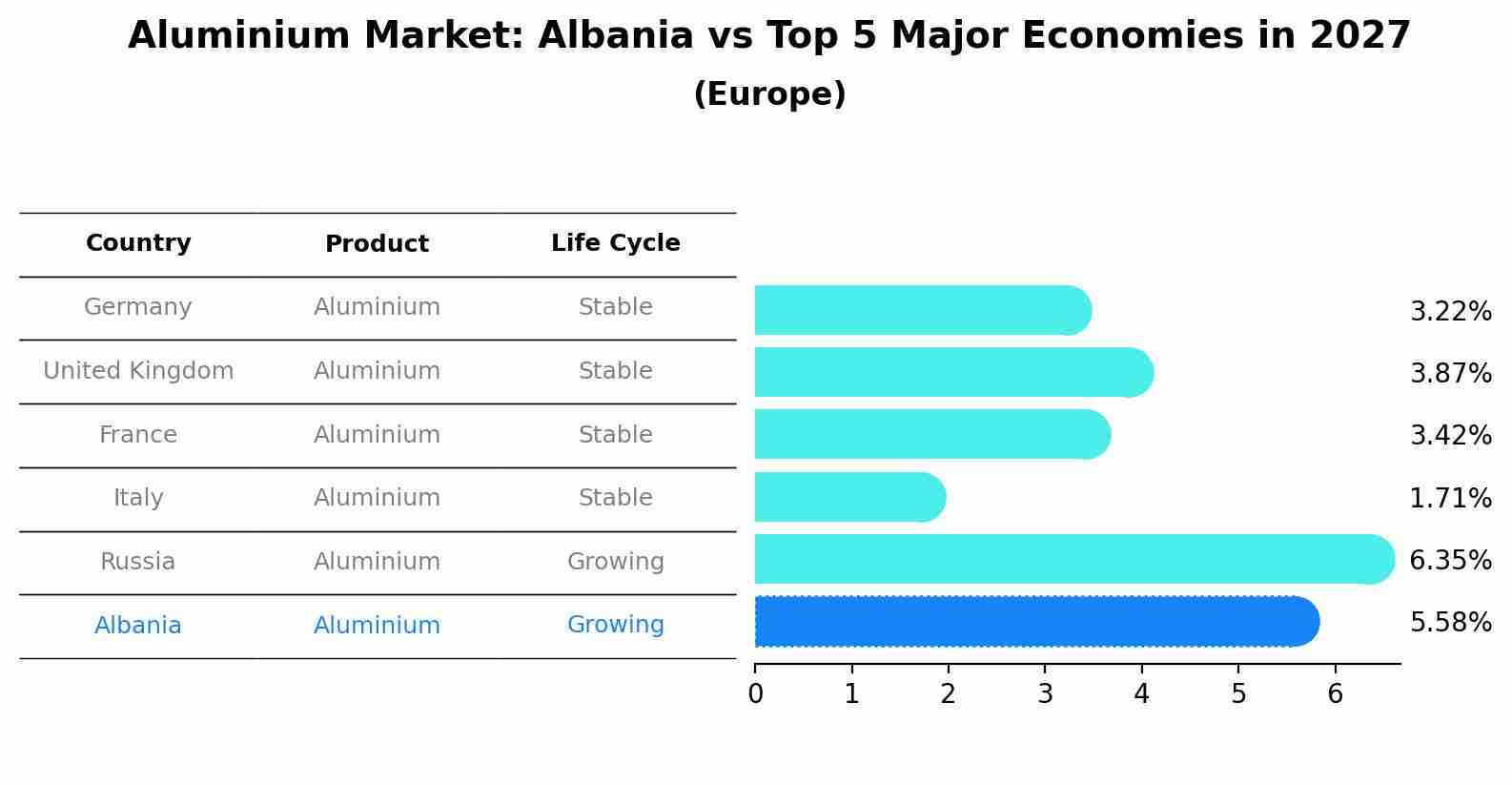 Aluminium Market: Albania vs Top 5 Major Economies in 2027
(Europe)

| Country | Product | Life Cycle |
|---|---|---|
| Germany | Aluminium | Stable |
| United Kingdom | Aluminium | Stable |
| France | Aluminium | Stable |
| Italy | Aluminium | Stable |
| Russia | Aluminium | Growing |
| Albania | Aluminium | Growing |

3.22%
3.87%
3.42%
1.71%
6.35%
5.58%

0 1 2 3 4 5 6